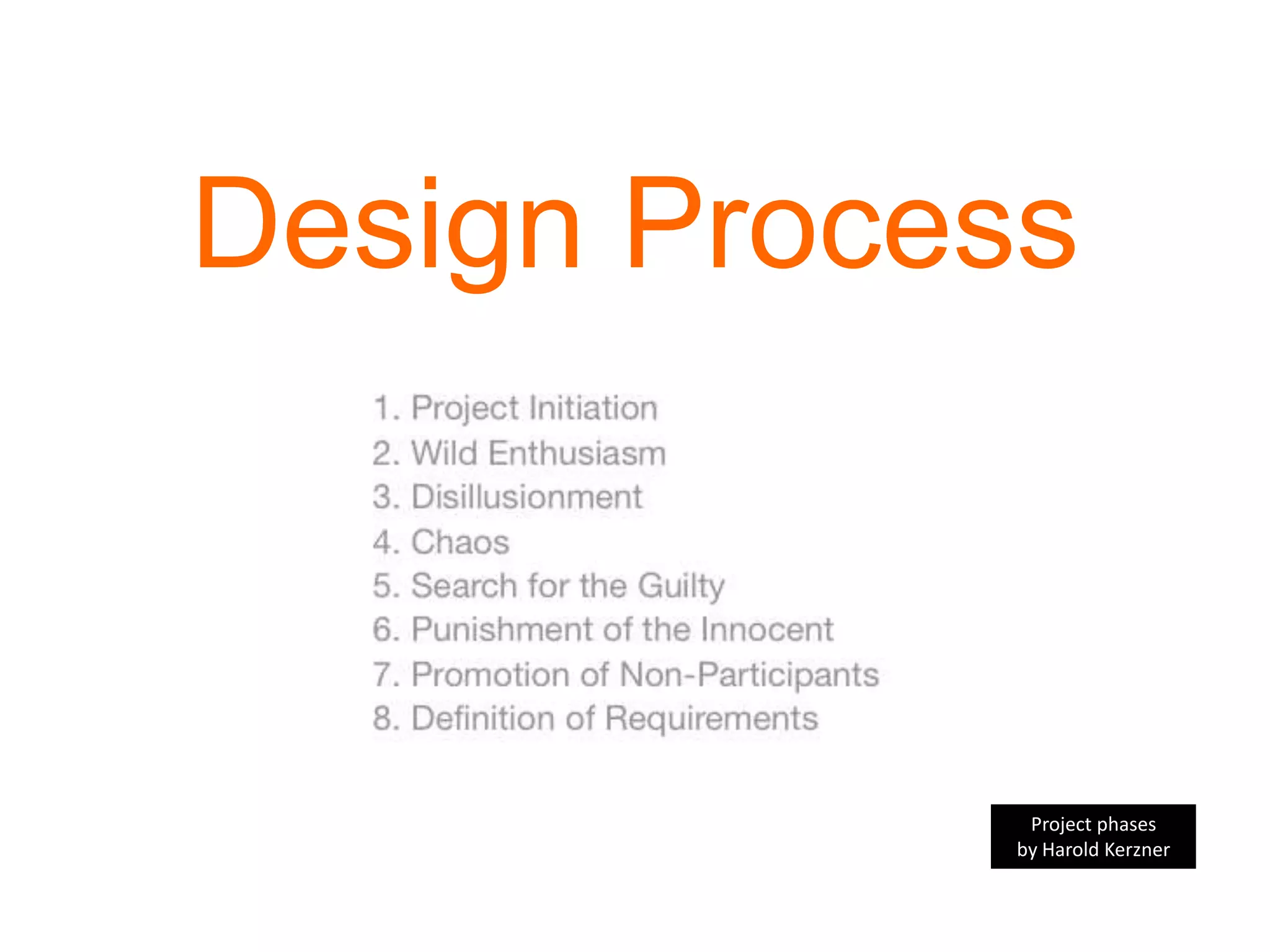 Design Process

1. Project Initiation
2. Wild Enthusiasm
3. Disillusionment
4. Chaos
5. Search for the Guilty
6. Punishment of the Innocent
7. Promotion of Non-Participants
8. Definition of Requirements

Project phases
by Harold Kerzner